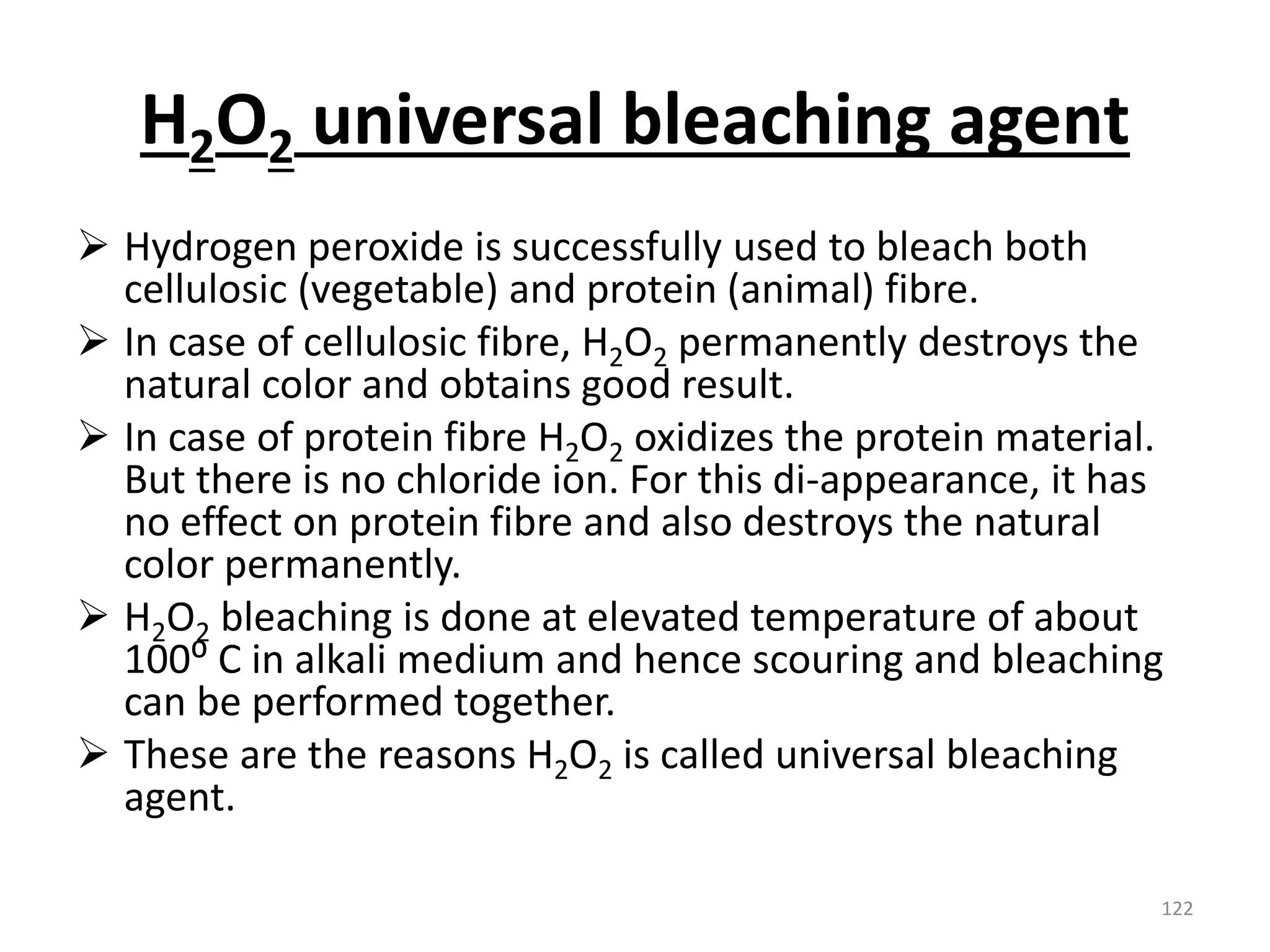 $H_2O_2$ universal bleaching agent

➢ Hydrogen peroxide is successfully used to bleach both cellulosic (vegetable) and protein (animal) fibre.

➢ In case of cellulosic fibre, $H_2O_2$ permanently destroys the natural color and obtains good result.

➢ In case of protein fibre $H_2O_2$ oxidizes the protein material. But there is no chloride ion. For this di-appearance, it has no effect on protein fibre and also destroys the natural color permanently.

➢ $H_2O_2$ bleaching is done at elevated temperature of about $100^0$ C in alkali medium and hence scouring and bleaching can be performed together.

➢ These are the reasons $H_2O_2$ is called universal bleaching agent.

122